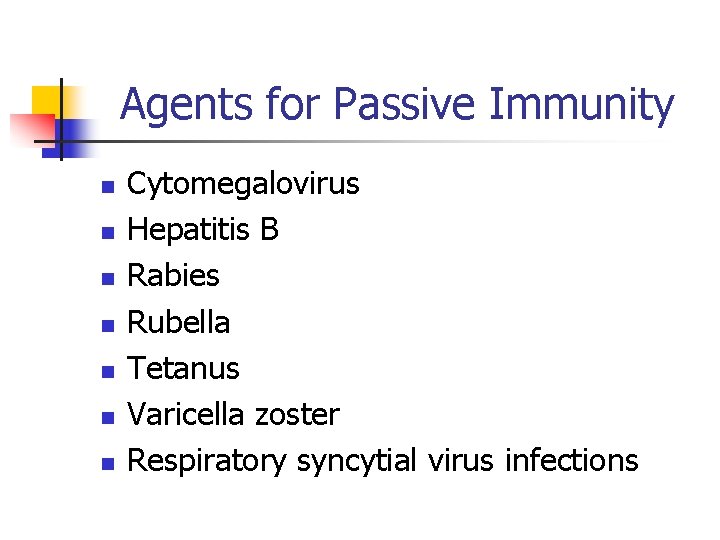 Agents for Passive Immunity

- Cytomegalovirus
- Hepatitis B
- Rabies
- Rubella
- Tetanus
- Varicella zoster
- Respiratory syncytial virus infections